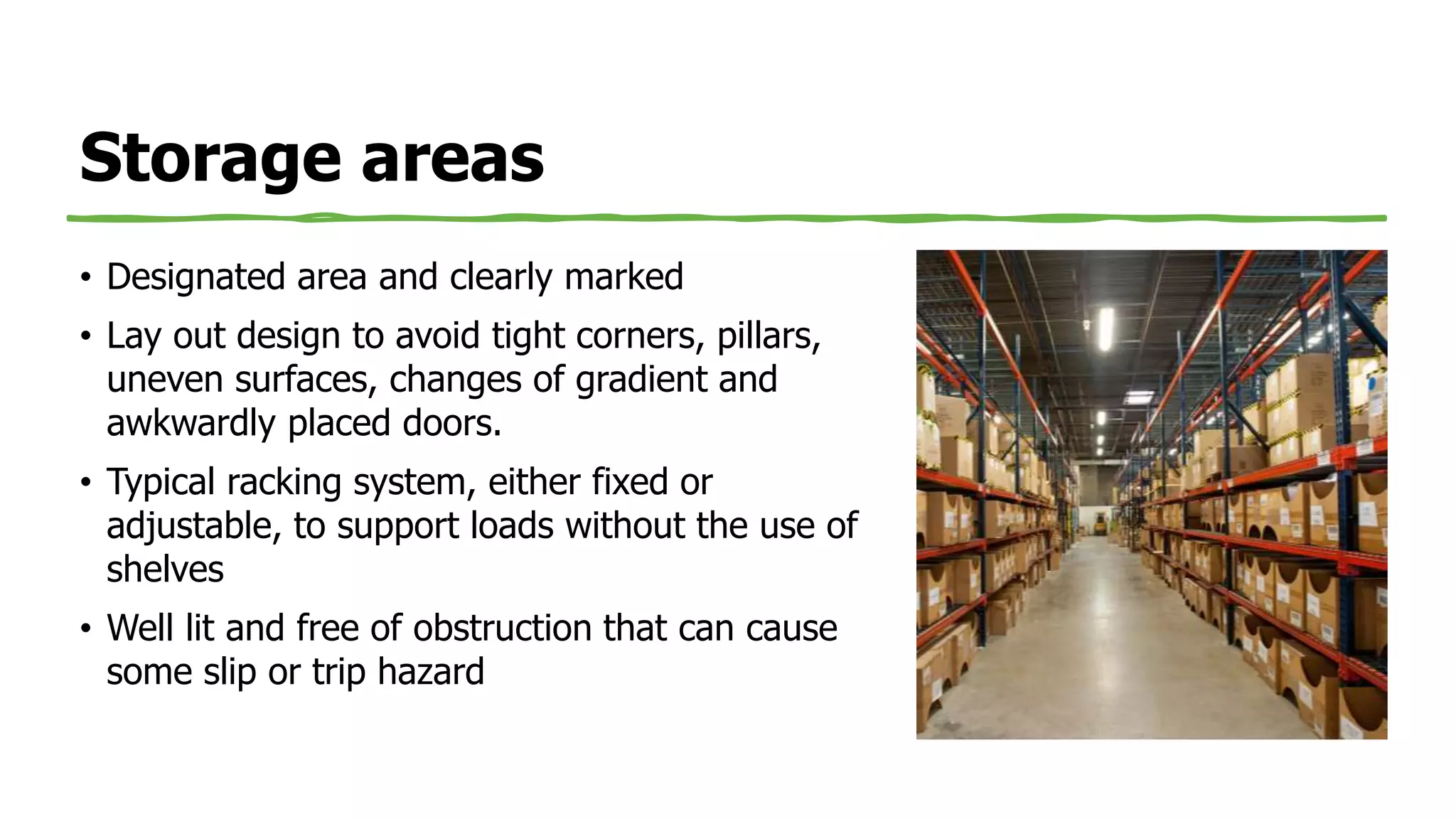 Storage areas

• Designated area and clearly marked

• Lay out design to avoid tight corners, pillars, uneven surfaces, changes of gradient and awkwardly placed doors.

• Typical racking system, either fixed or adjustable, to support loads without the use of shelves

• Well lit and free of obstruction that can cause some slip or trip hazard